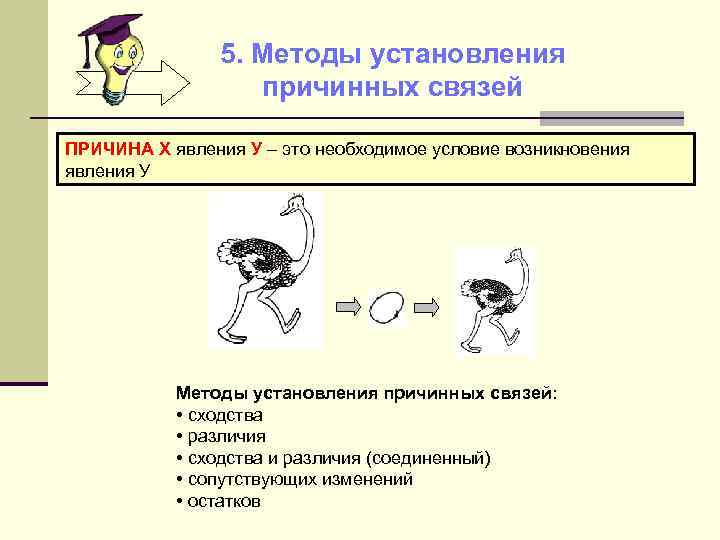 5. Методы установления причинных связей

ПРИЧИНА Х явления У – это необходимое условие возникновения явления У

Методы установления причинных связей:
• сходства
• различия
• сходства и различия (соединенный)
• сопутствующих изменений
• остатков